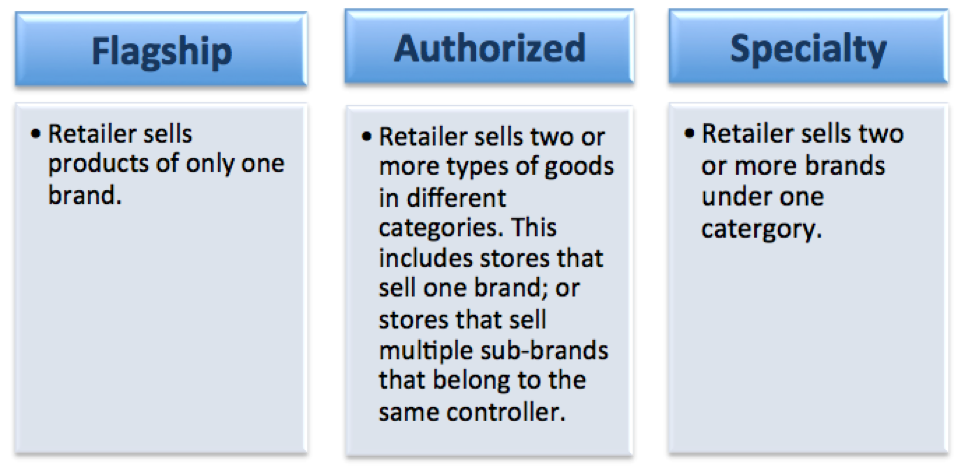 Flagship

• Retailer sells products of only one brand.

Authorized

• Retailer sells two or more types of goods in different categories. This includes stores that sell one brand; or stores that sell multiple sub-brands that belong to the same controller.

Specialty

• Retailer sells two or more brands under one catergory.